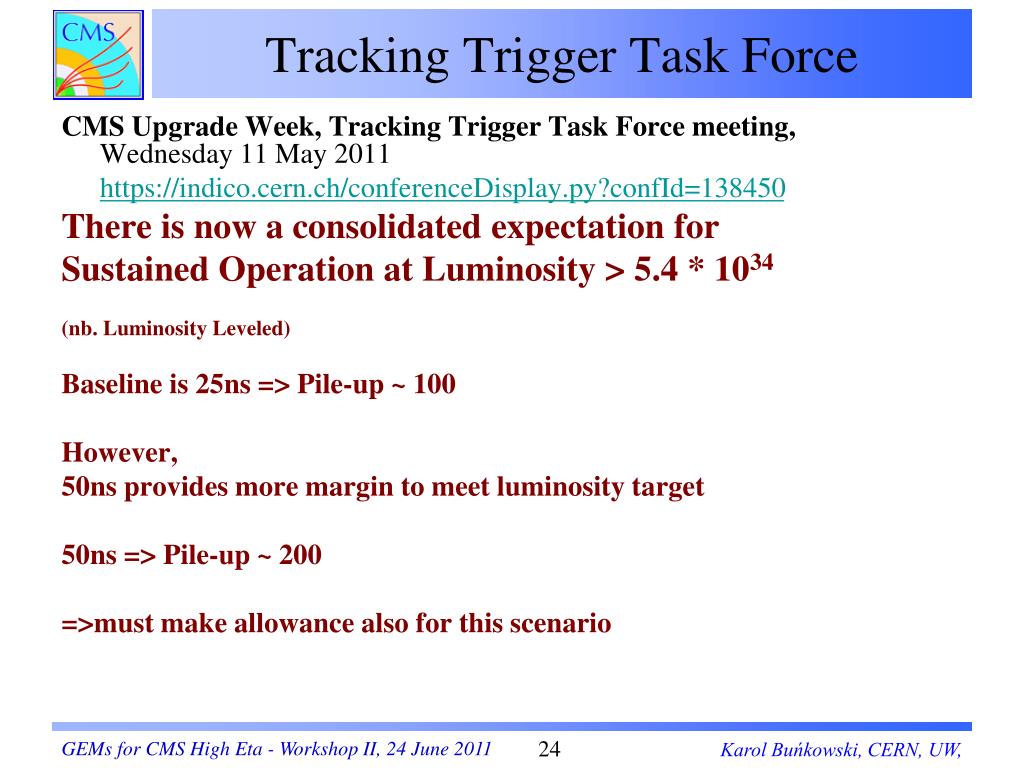 CMS

Tracking Trigger Task Force

CMS Upgrade Week, Tracking Trigger Task Force meeting, Wednesday 11 May 2011

https://indico.cern.ch/conferenceDisplay.py?confId=138450

There is now a consolidated expectation for Sustained Operation at Luminosity > 5.4 * $10^{34}$

(nb. Luminosity Leveled)

Baseline is 25ns => Pile-up ~ 100

However,
50ns provides more margin to meet luminosity target

50ns => Pile-up ~ 200

=>must make allowance also for this scenario

GEMs for CMS High Eta - Workshop II, 24 June 2011

24

Karol Buńkowski, CERN, UW,